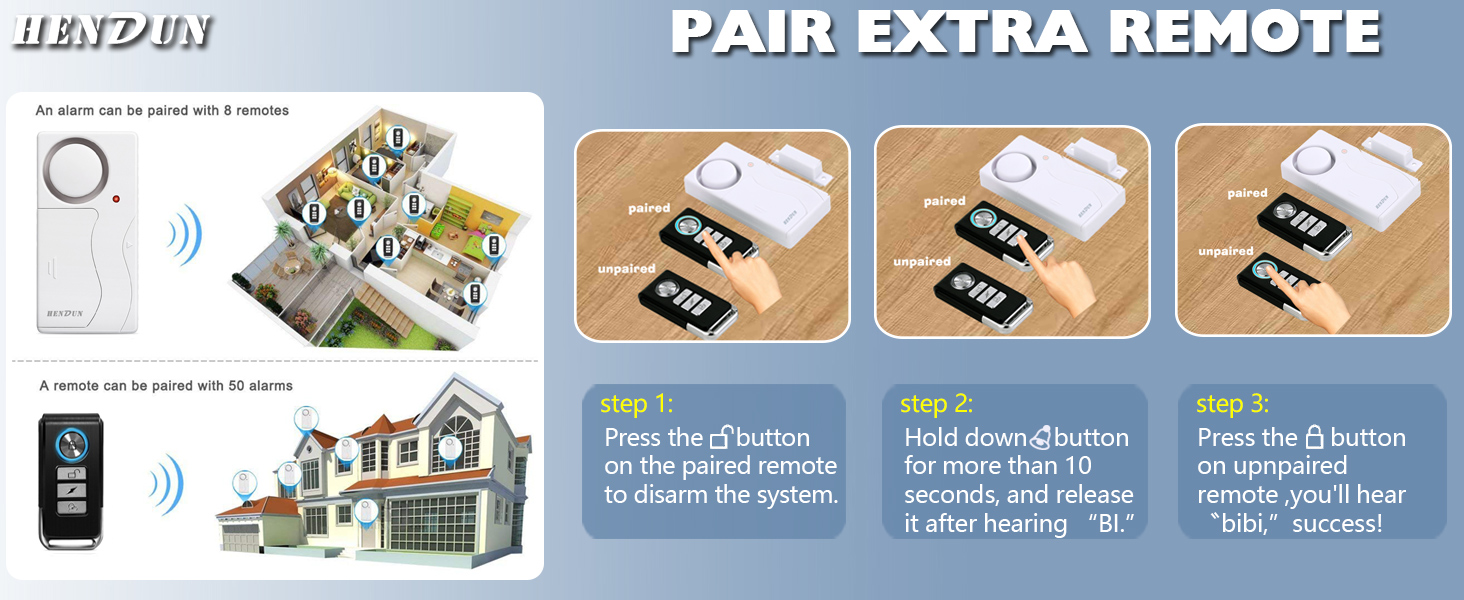 HENDUN

PAIR EXTRA REMOTE

An alarm can be paired with 8 remotes

HENDUN

A remote can be paired with 50 alarms

paired

unpaired

paired

unpaired

paired

unpaired

step 1:
Press the button on the paired remote to disarm the system.

step 2:
Hold down button for more than 10 seconds, and release it after hearing "BI."

step 3:
Press the button on upnpaired remote ,you'll hear "bibi," success!